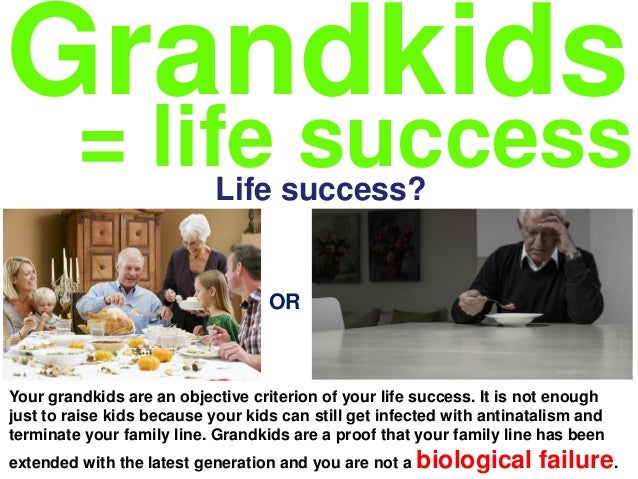 Grandkids
= life success

Life success?

OR

Your grandkids are an objective criterion of your life success. It is not enough just to raise kids because your kids can still get infected with antinatalism and terminate your family line. Grandkids are a proof that your family line has been extended with the latest generation and you are not a biological failure.